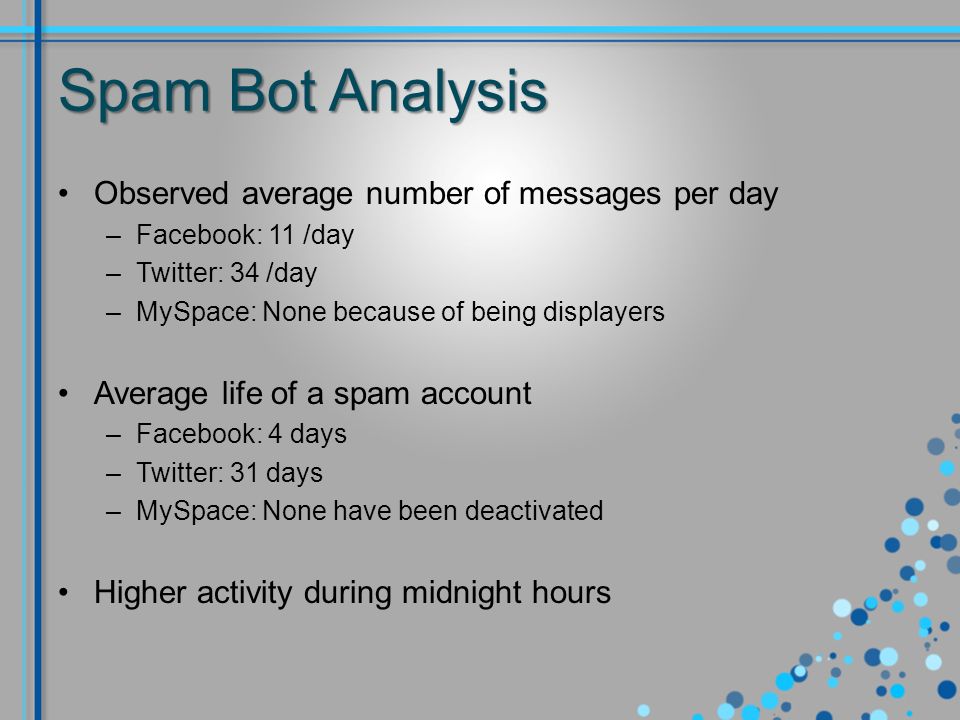 Spam Bot Analysis

• Observed average number of messages per day
– Facebook: 11 /day
– Twitter: 34 /day
– MySpace: None because of being displayers

• Average life of a spam account
– Facebook: 4 days
– Twitter: 31 days
– MySpace: None have been deactivated

• Higher activity during midnight hours